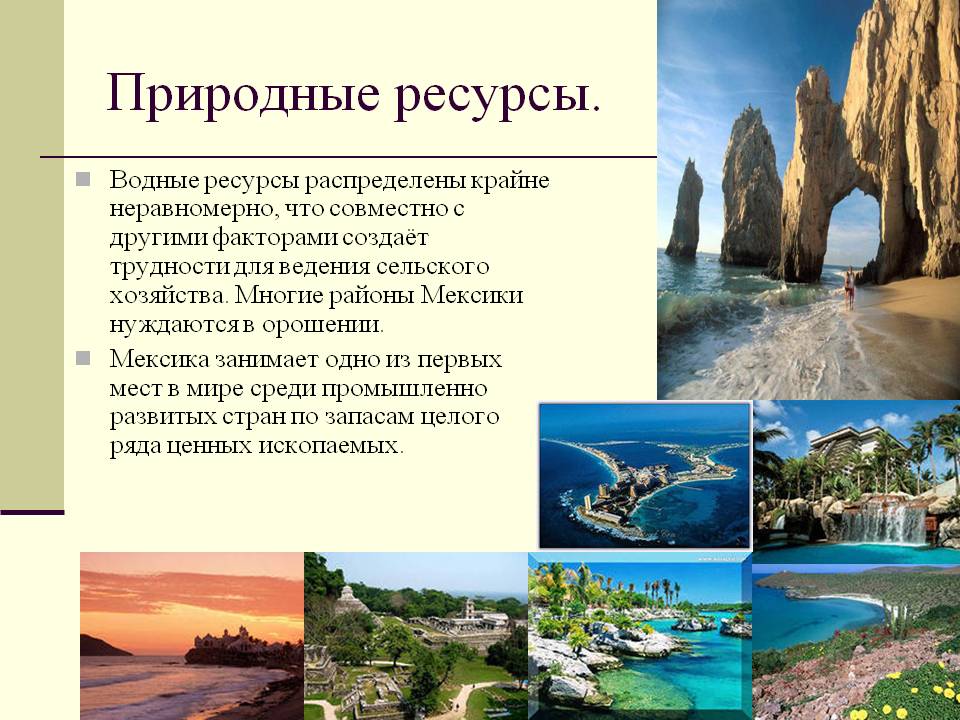 Природные ресурсы.

Водные ресурсы распределены крайне неравномерно, что совместно с другими факторами создаёт трудности для ведения сельского хозяйства. Многие районы Мексики нуждаются в орошении.

Мексика занимает одно из первых мест в мире среди промышленно развитых стран по запасам целого ряда ценных ископаемых.